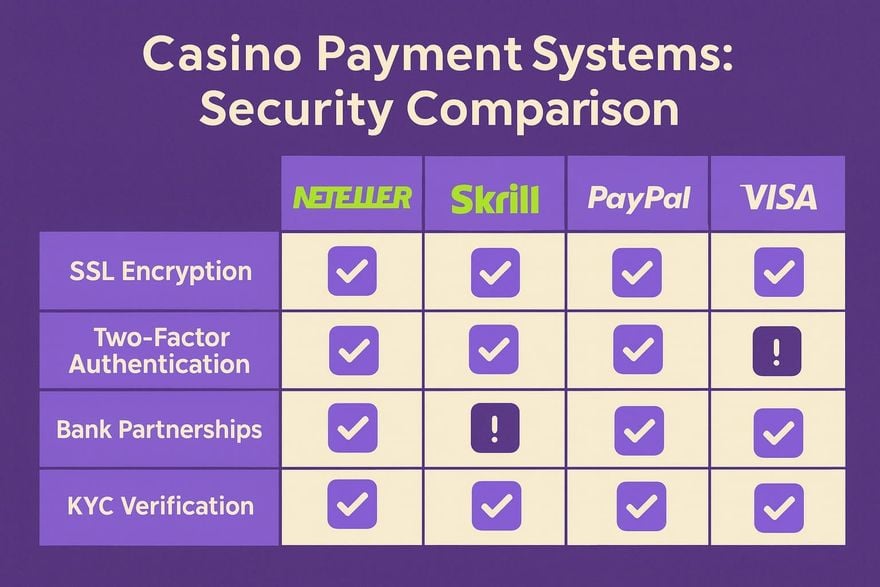 Casino Payment Systems: Security Comparison

| | NETELLER | Skrill | PayPal | VISA |
|---|---|---|---|---|
| SSL Encryption | ✓ | ✓ | ✓ | ✓ |
| Two-Factor Authentication | ✓ | ✓ | ✓ | ! |
| Bank Partnerships | ✓ | ! | ✓ | ✓ |
| KYC Verification | ✓ | ✓ | ✓ | ✓ |